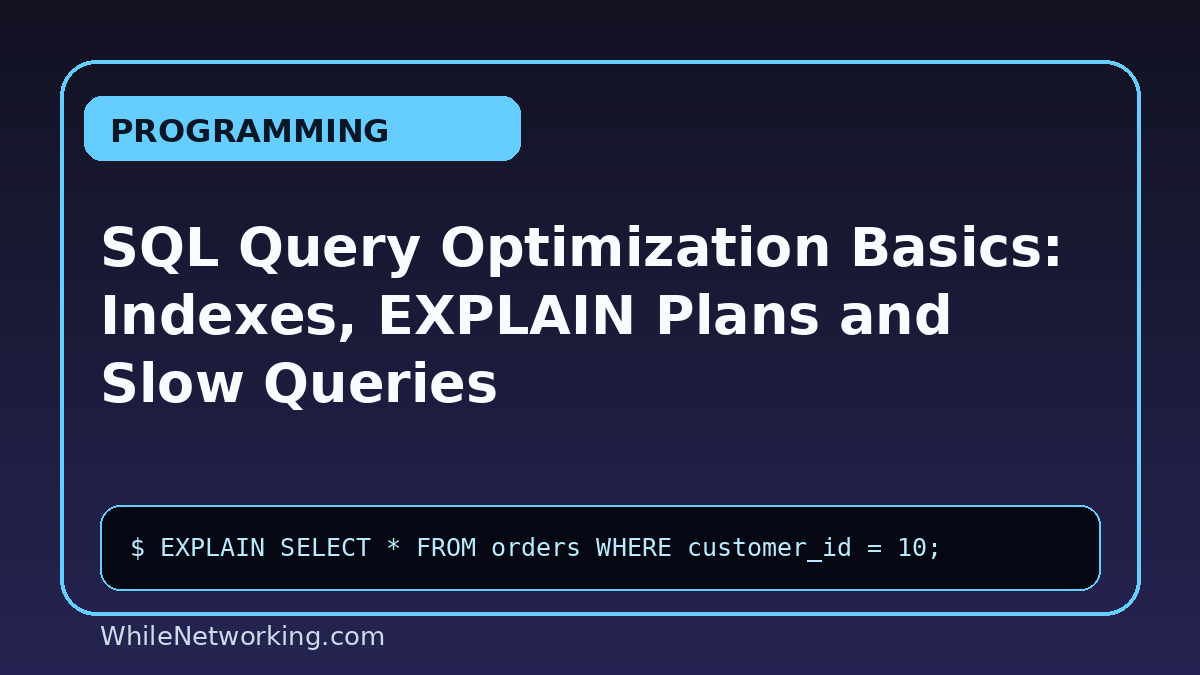 PROGRAMMING

SQL Query Optimization Basics: Indexes, EXPLAIN Plans and Slow Queries

$ EXPLAIN SELECT * FROM orders WHERE customer_id = 10;

WhileNetworking.com